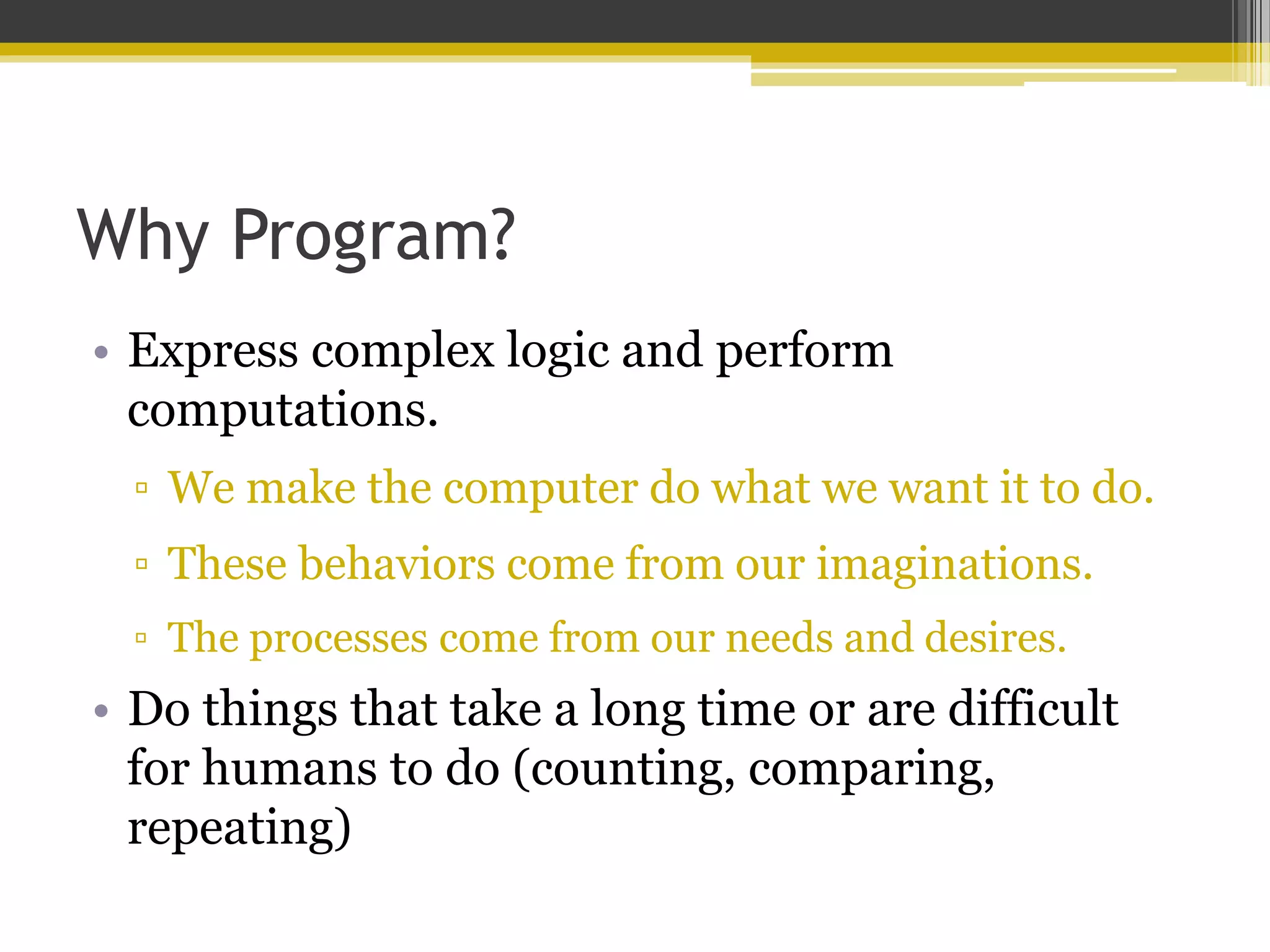 Why Program?

• Express complex logic and perform computations.

▫ We make the computer do what we want it to do.

▫ These behaviors come from our imaginations.

▫ The processes come from our needs and desires.

• Do things that take a long time or are difficult for humans to do (counting, comparing, repeating)